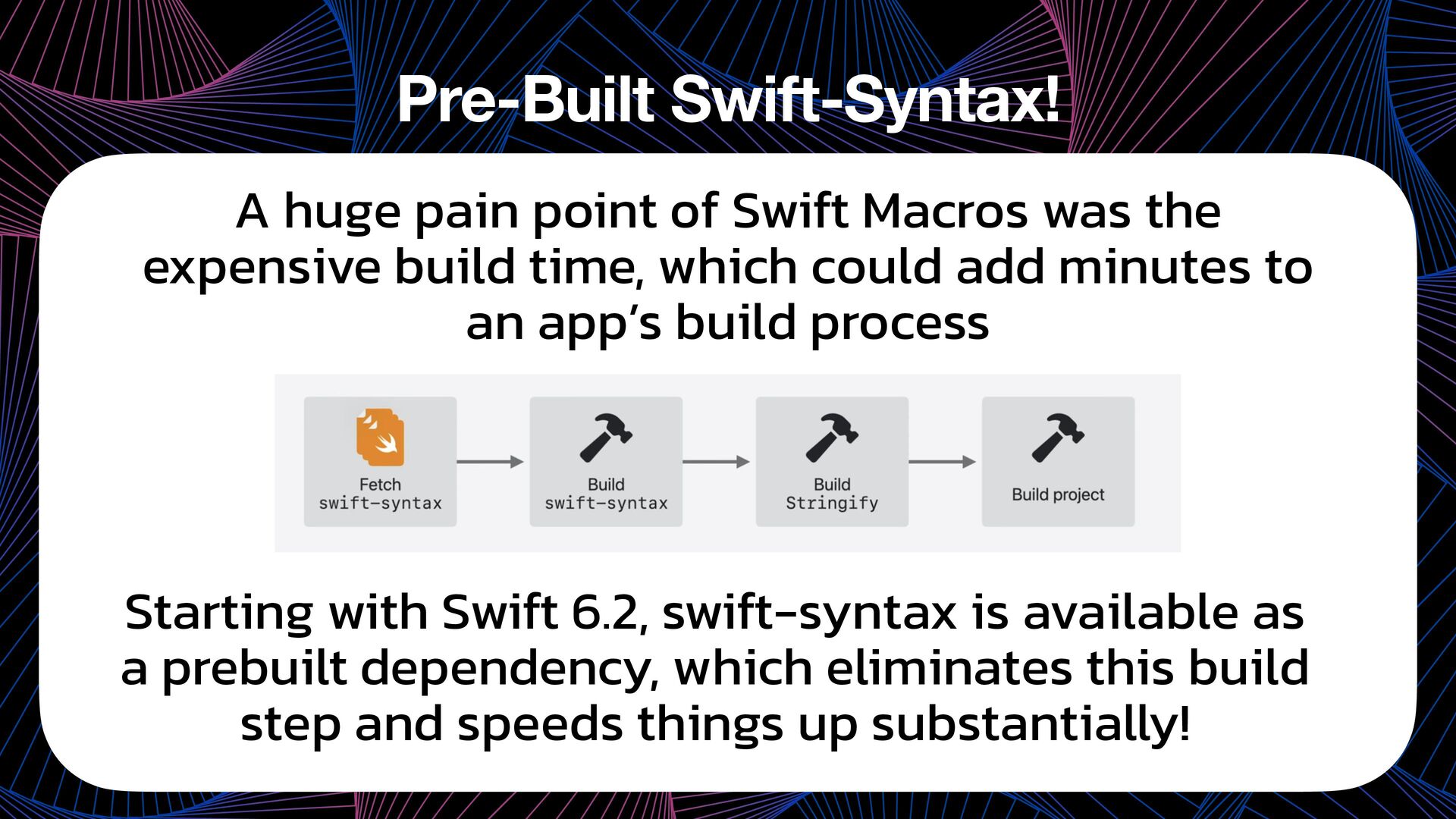 Pre-Built Swift-Syntax!

A huge pain point of Swift Macros was the expensive build time, which could add minutes to an app's build process

Fetch
swift-syntax

Build
swift-syntax

Build
Stringify

Build project

Starting with Swift 6.2, swift-syntax is available as a prebuilt dependency, which eliminates this build step and speeds things up substantially!